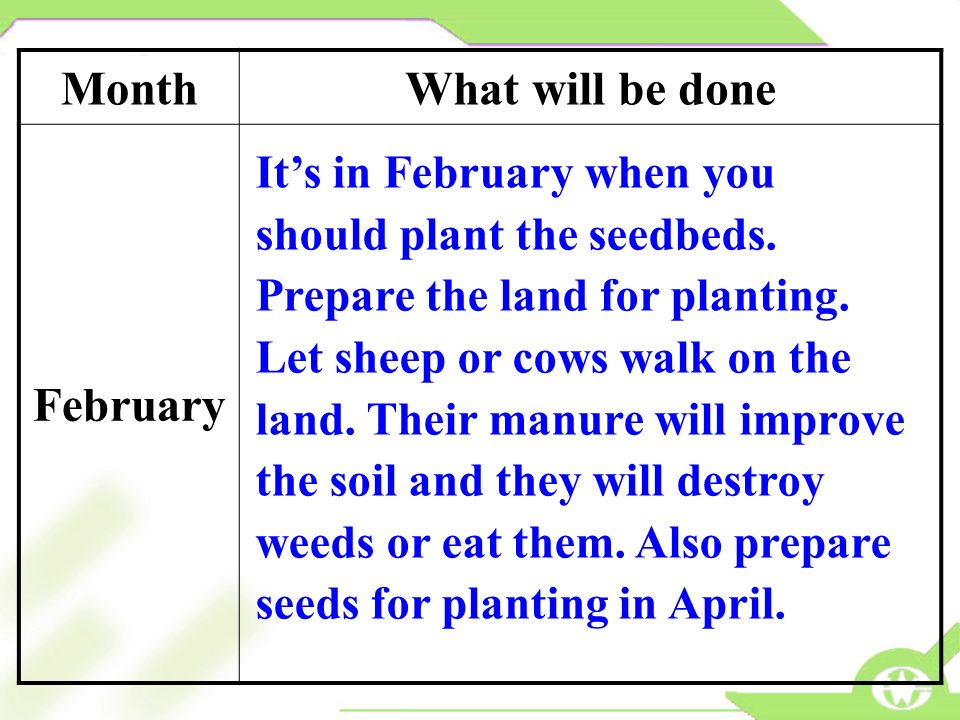 | Month | What will be done |
|---|---|
| February | It’s in February when you should plant the seedbeds. Prepare the land for planting. Let sheep or cows walk on the land. Their manure will improve the soil and they will destroy weeds or eat them. Also prepare seeds for planting in April. |